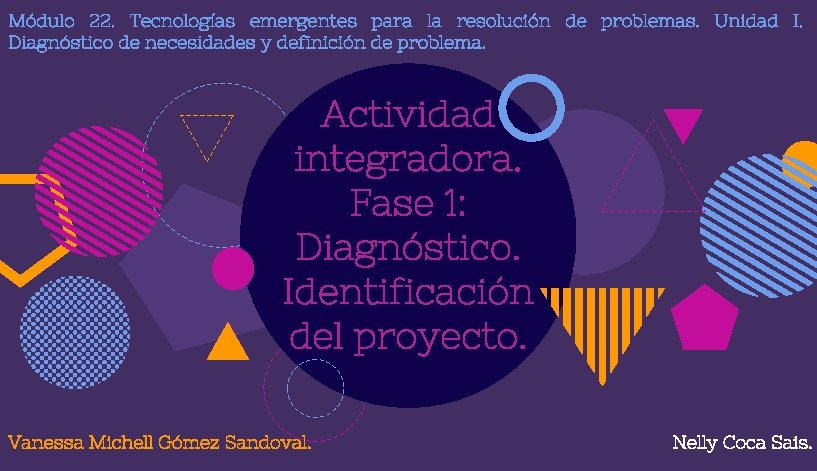 Módulo 22. Tecnologías emergentes para la resolución de problemas. Unidad I. Diagnóstico de necesidades y definición de problema.

Actividad integradora. Fase 1: Diagnóstico. Identificación del proyecto.

Vanessa Michell Gómez Sandoval.

Nelly Coca Sais.